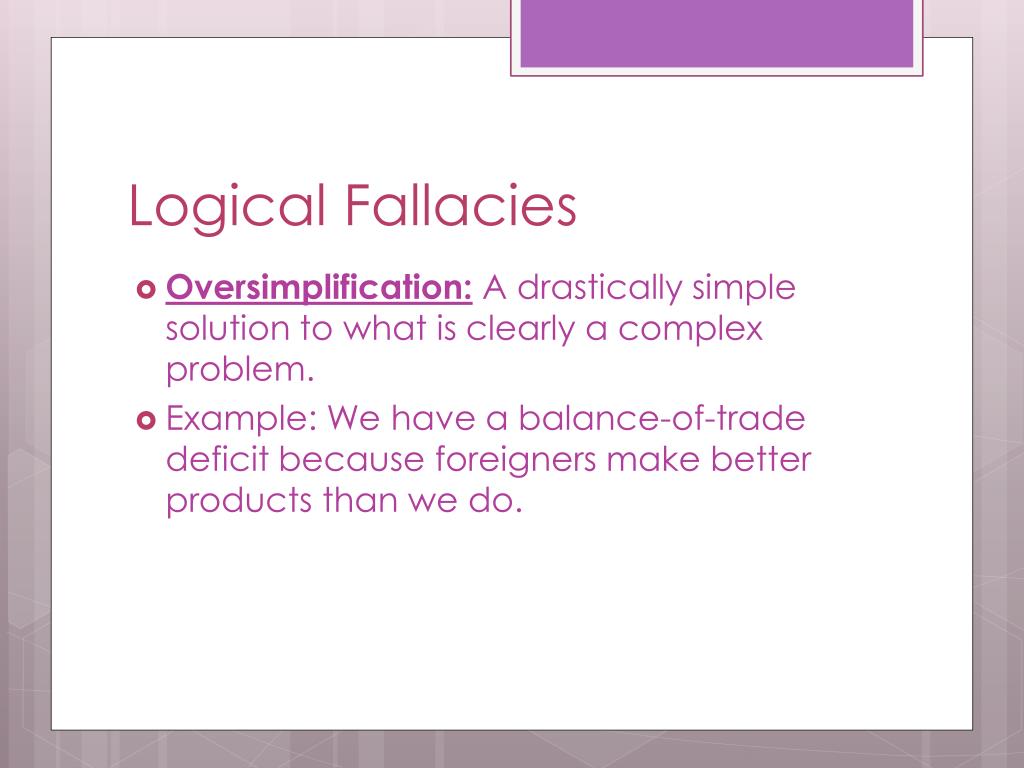 Logical Fallacies

Oversimplification: A drastically simple solution to what is clearly a complex problem.

Example: We have a balance-of-trade deficit because foreigners make better products than we do.